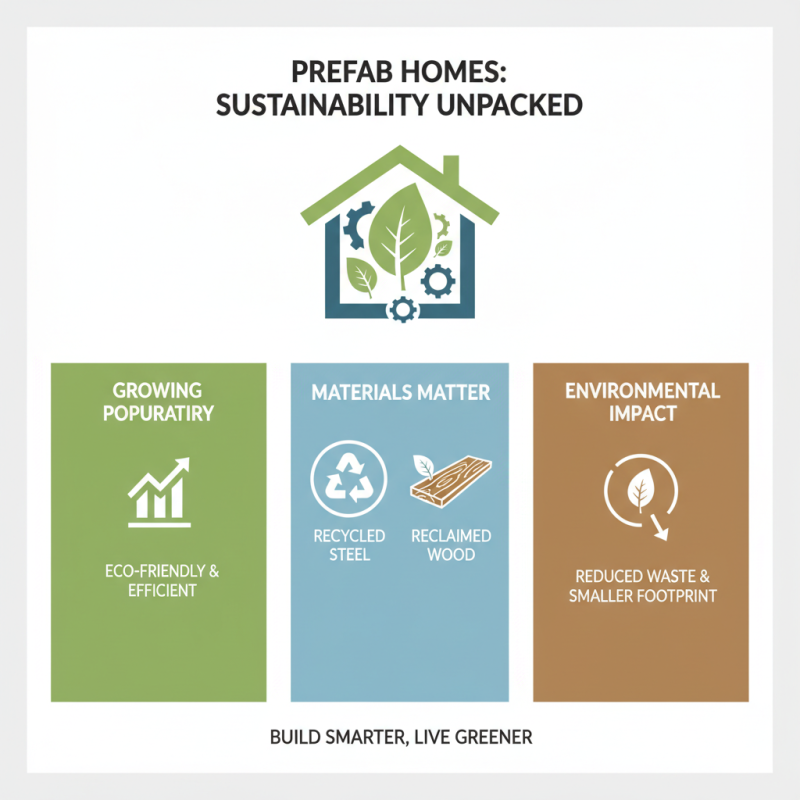 PREFAB HOMES:
SUSTAINABILITY UNPACKED

GROWING POPURATIRY

ECO-FRIENDLY & EFFICIENT

MATERIALS MATTER

RECYCLED STEEL

RECLAIMED WOOD

ENVIRONMENTAL IMPACT

REDUCED WASTE & SMALLER FOOTPRINT

BUILD SMARTER, LIVE GREENER